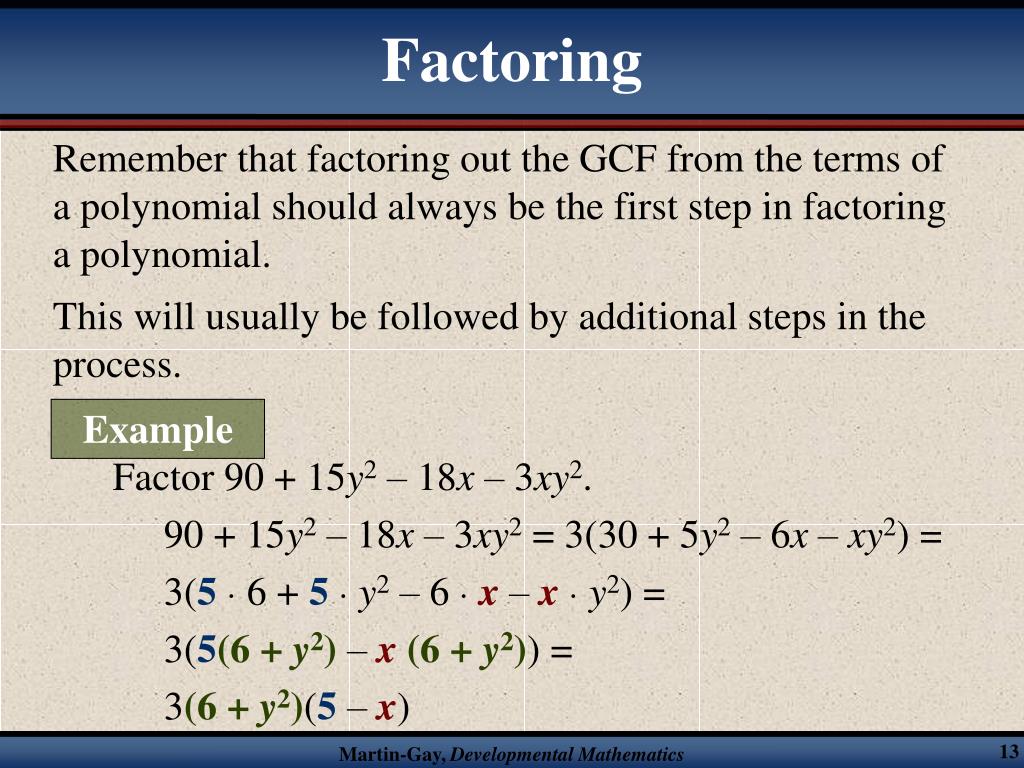 Factoring

Remember that factoring out the GCF from the terms of a polynomial should always be the first step in factoring a polynomial.

This will usually be followed by additional steps in the process.

Example

Factor $90 + 15y^2 – 18x – 3xy^2$.

$90 + 15y^2 – 18x – 3xy^2 = 3(30 + 5y^2 – 6x – xy^2) =$

$3(5 \cdot 6 + 5 \cdot y^2 – 6 \cdot x – x \cdot y^2) =$

$3(5(6 + y^2) – x (6 + y^2)) =$

$3(6 + y^2)(5 – x)$

Martin-Gay, Developmental Mathematics

13